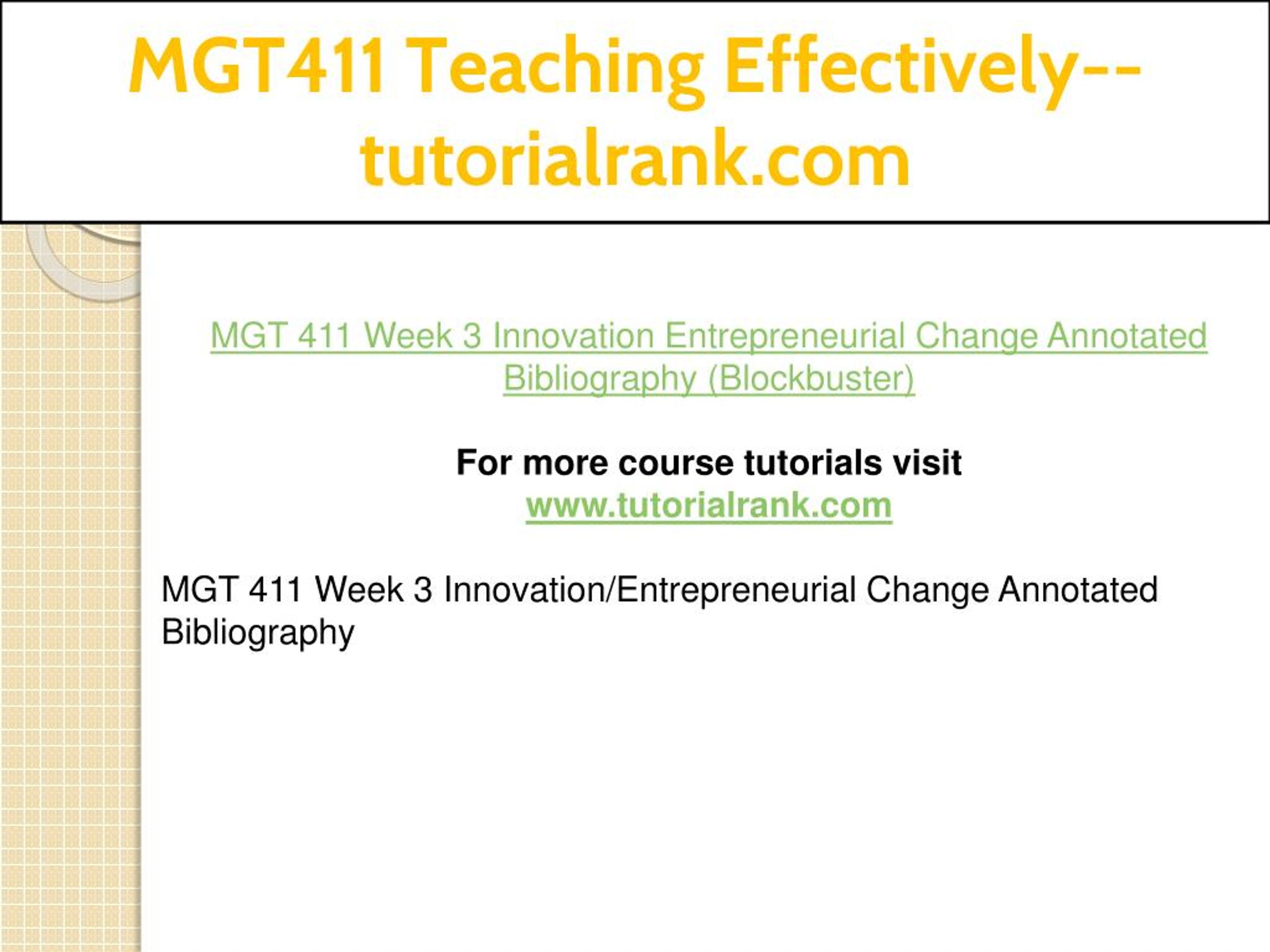 MGT411 Teaching Effectively--tutorialrank.com

MGT 411 Week 3 Innovation Entrepreneurial Change Annotated Bibliography (Blockbuster)

For more course tutorials visit
www.tutorialrank.com

MGT 411 Week 3 Innovation/Entrepreneurial Change Annotated Bibliography